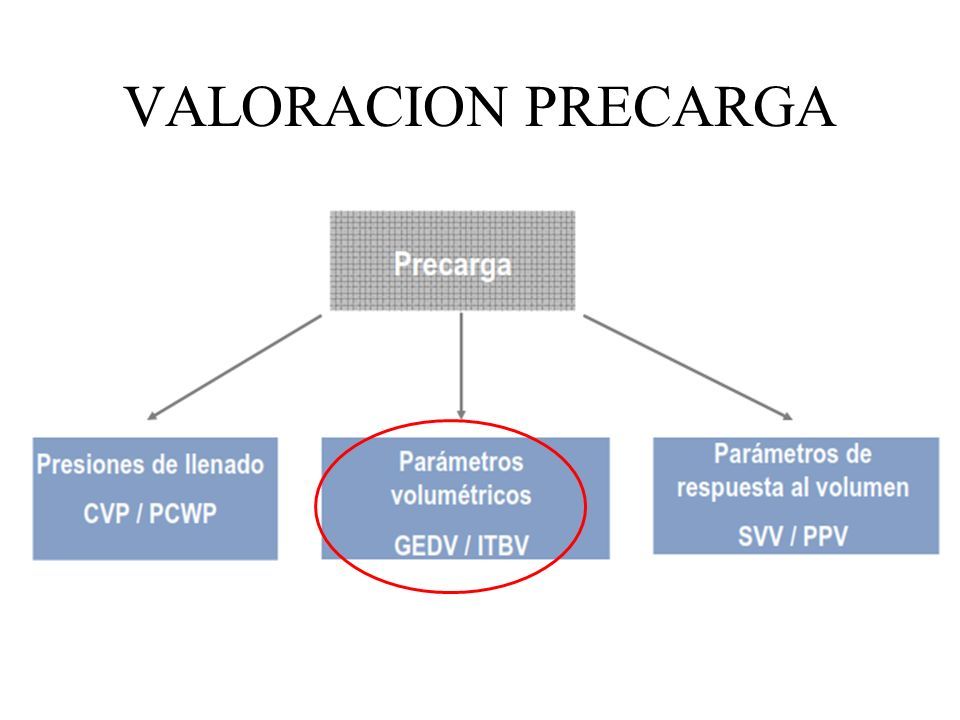 VALORACION PRECARGA

Precarga

Presiones de llenado
CVP / PCWP

Parámetros volumétricos
GEDV / ITBV

Parámetros de respuesta al volumen
SVV / PPV